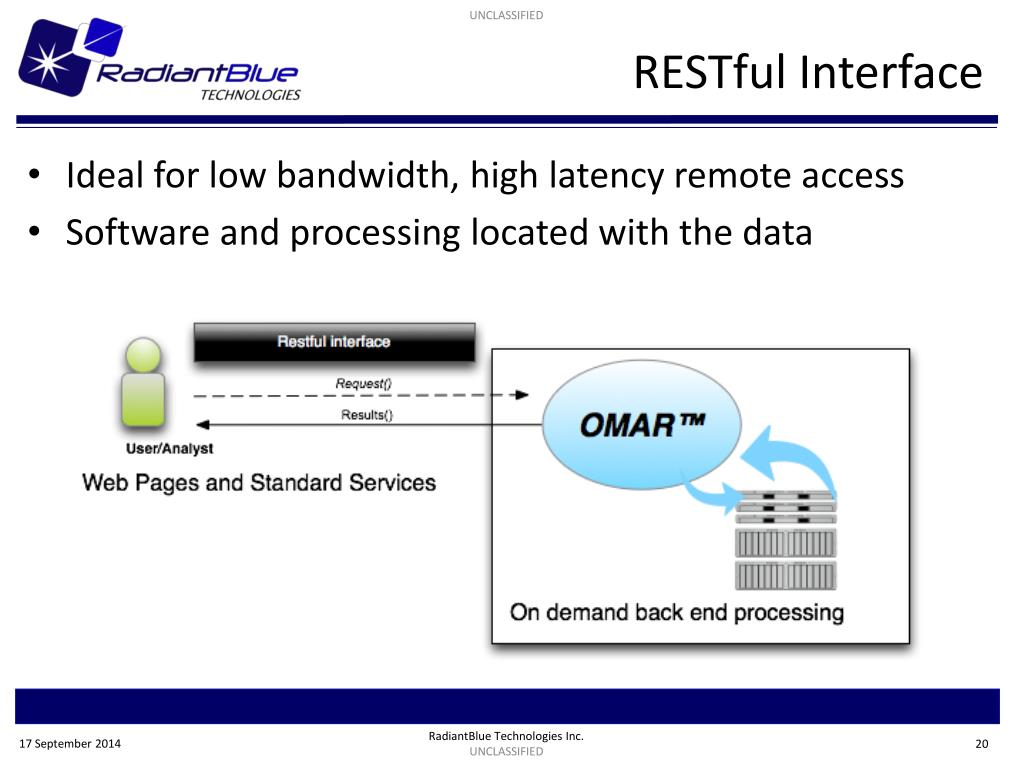 UNCLASSIFIED

RadiantBlue TECHNOLOGIES

RESTful Interface

• Ideal for low bandwidth, high latency remote access
• Software and processing located with the data

Restful interface

Request()

Results()

User/Analyst

Web Pages and Standard Services

OMAR™

On demand back end processing

17 September 2014

RadiantBlue Technologies Inc.
UNCLASSIFIED

20